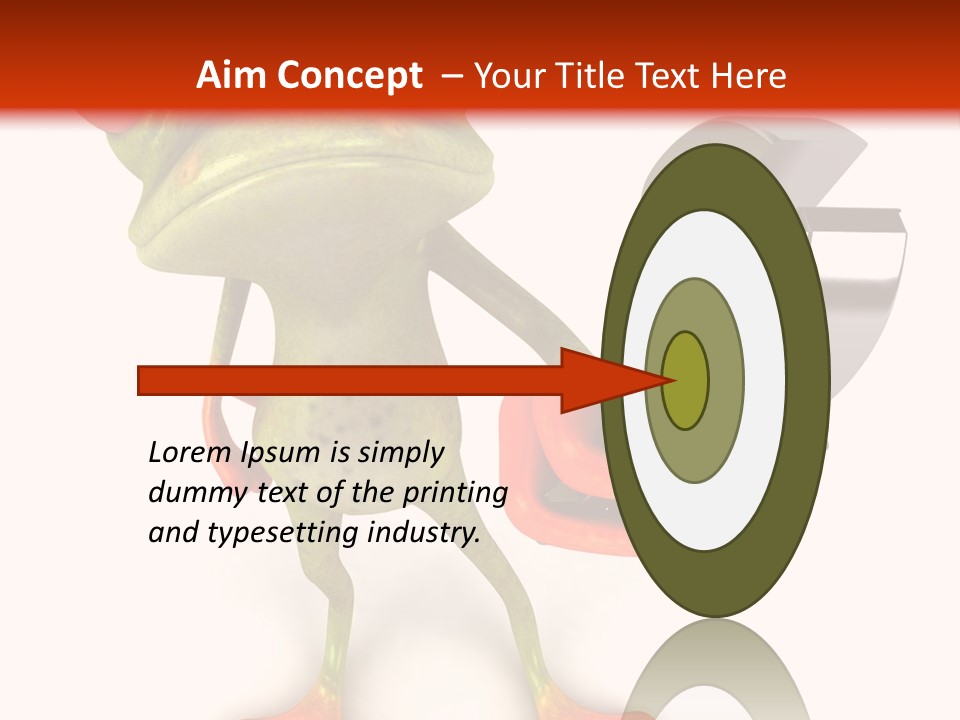 Aim Concept – Your Title Text Here

Lorem Ipsum is simply dummy text of the printing and typesetting industry.